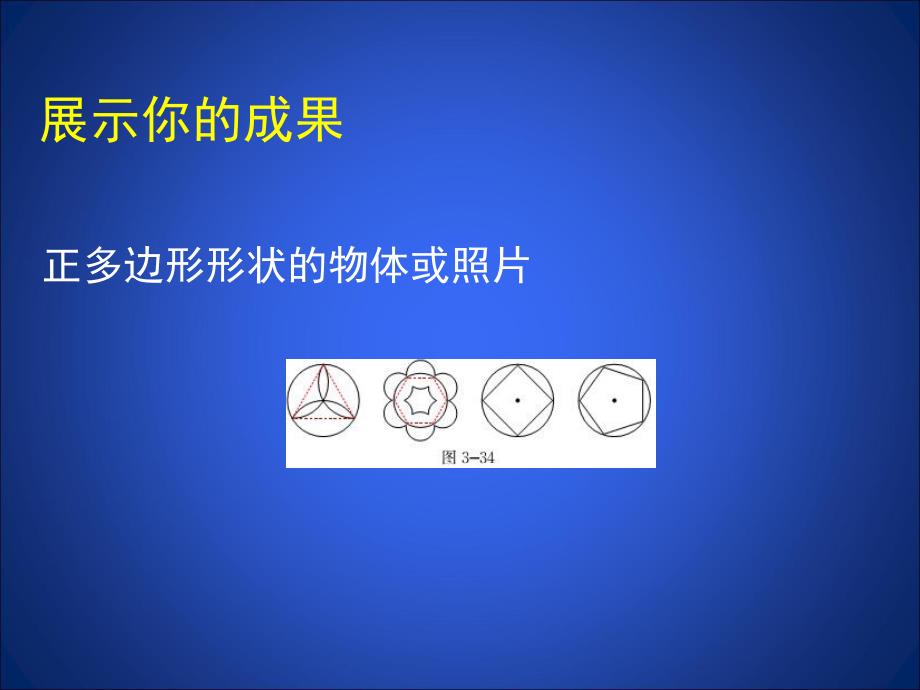 展示你的成果

正多边形形状的物体或照片

图 3-34